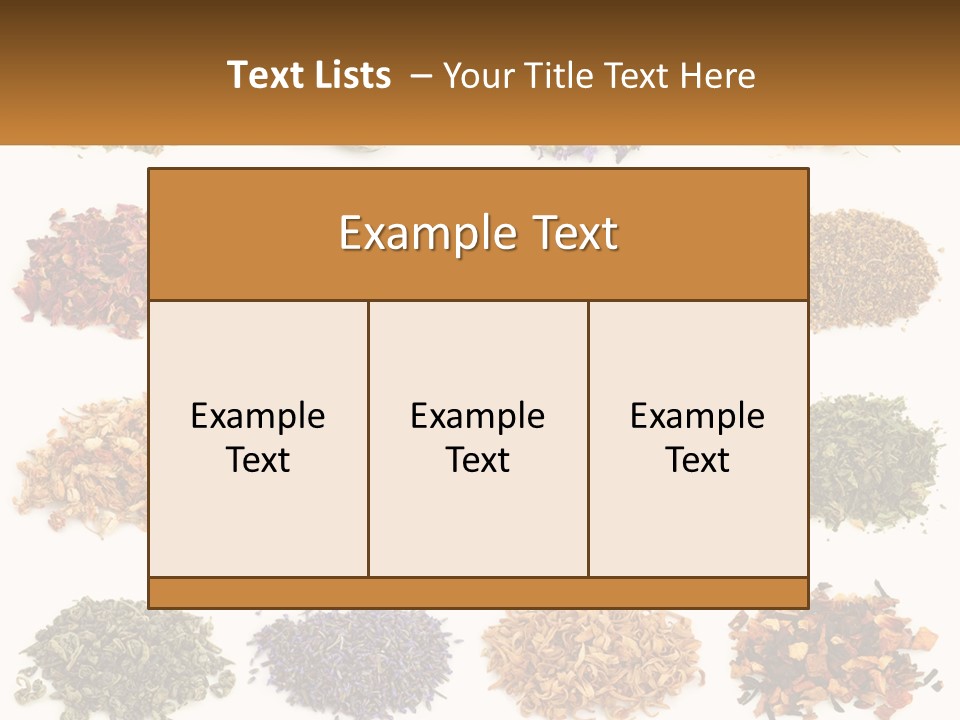 Text Lists – Your Title Text Here

Example Text

Example Text

Example Text

Example Text